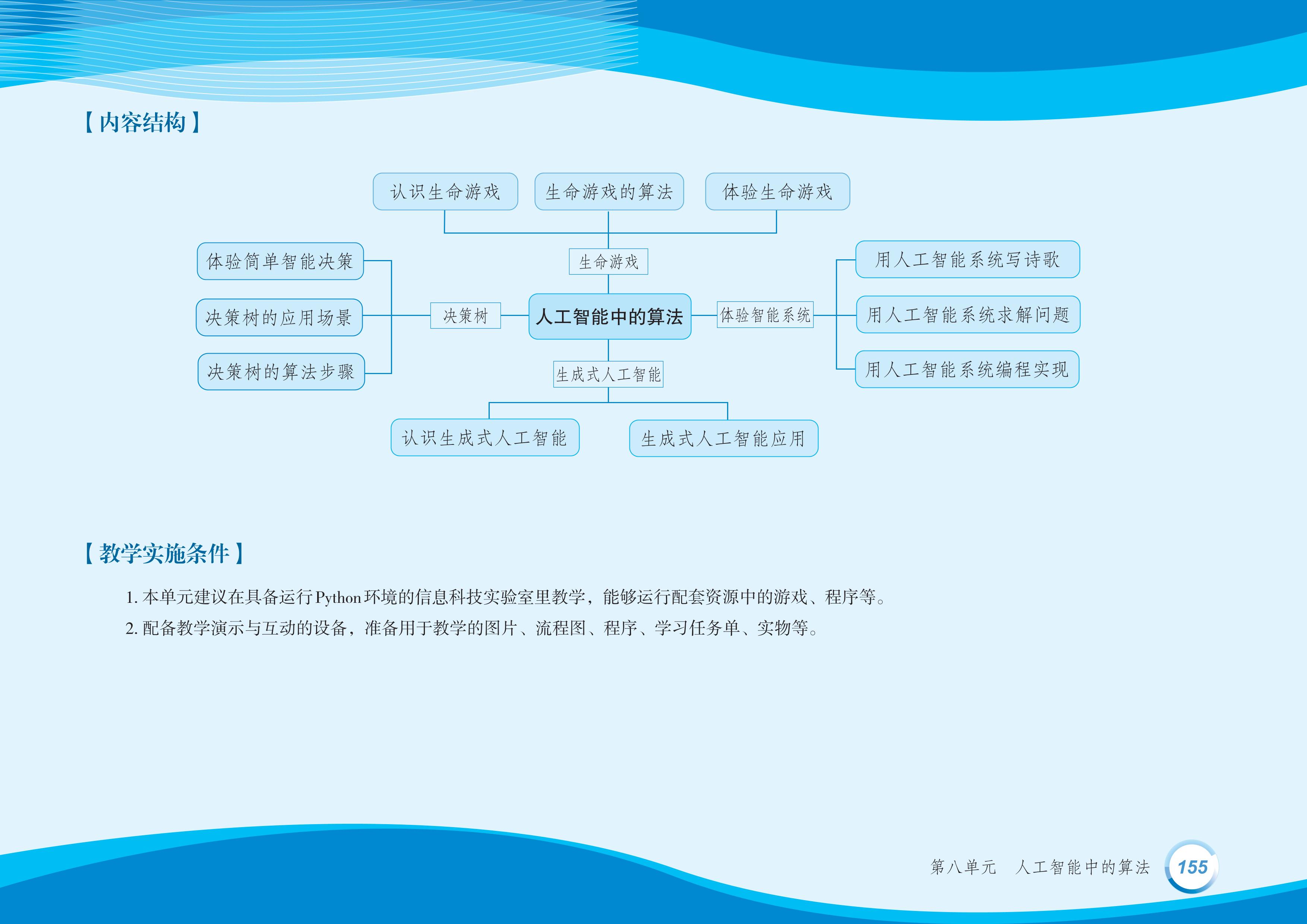 【内容结构】

认识生命游戏
生命游戏的算法
体验生命游戏

生命游戏

体验简单智能决策
决策树的应用场景
决策树的算法步骤

决策树

人工智能中的算法

体验智能系统

用人工智能系统写诗歌
用人工智能系统求解问题
用人工智能系统编程实现

生成式人工智能

认识生成式人工智能
生成式人工智能应用

【教学实施条件】

1. 本单元建议在具备运行Python环境的信息科技实验室里教学，能够运行配套资源中的游戏、程序等。

2. 配备教学演示与互动的设备，准备用于教学的图片、流程图、程序、学习任务单、实物等。

第八单元　人工智能中的算法　155